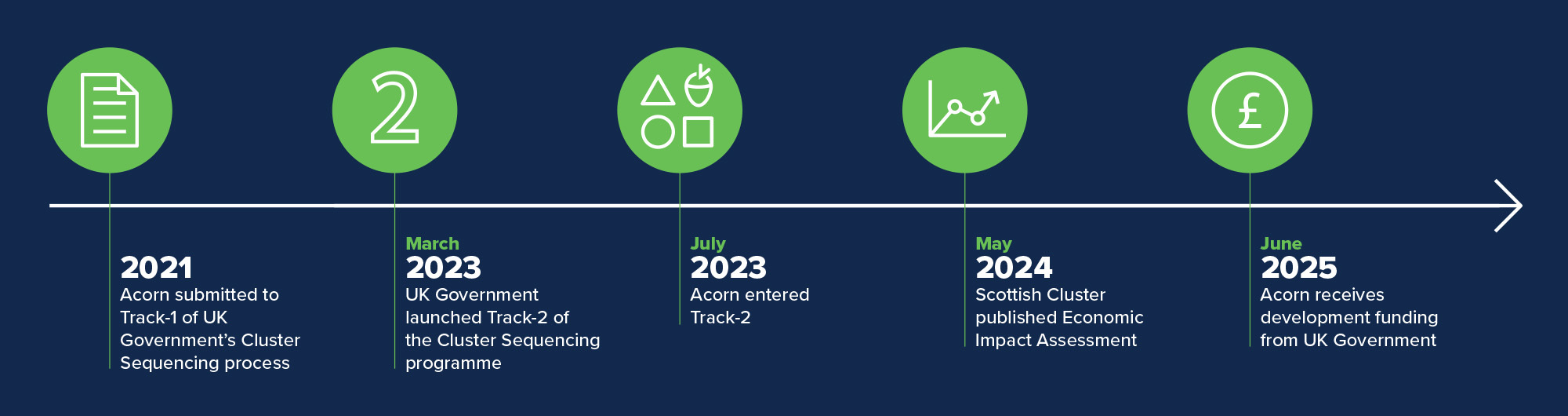 2

£

2021
Acorn submitted to Track-1 of UK Government's Cluster Sequencing process

March
2023
UK Government launched Track-2 of the Cluster Sequencing programme

July
2023
Acorn entered Track-2

May
2024
Scottish Cluster published Economic Impact Assessment

June
2025
Acorn receives development funding from UK Government